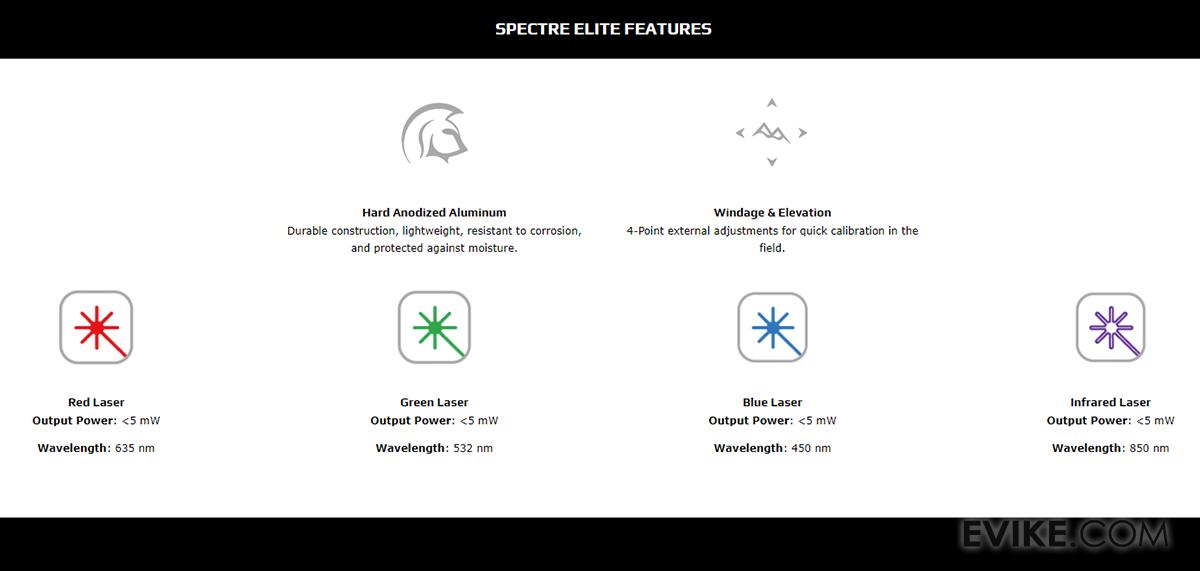 SPECTRE ELITE FEATURES

Hard Anodized Aluminum
Durable construction, lightweight, resistant to corrosion, and protected against moisture.

Windage & Elevation
4-Point external adjustments for quick calibration in the field.

Red Laser
Output Power: <5 mW

Wavelength: 635 nm

Green Laser
Output Power: <5 mW

Wavelength: 532 nm

Blue Laser
Output Power: <5 mW

Wavelength: 450 nm

Infrared Laser
Output Power: <5 mW

Wavelength: 850 nm

EVIKE.COM